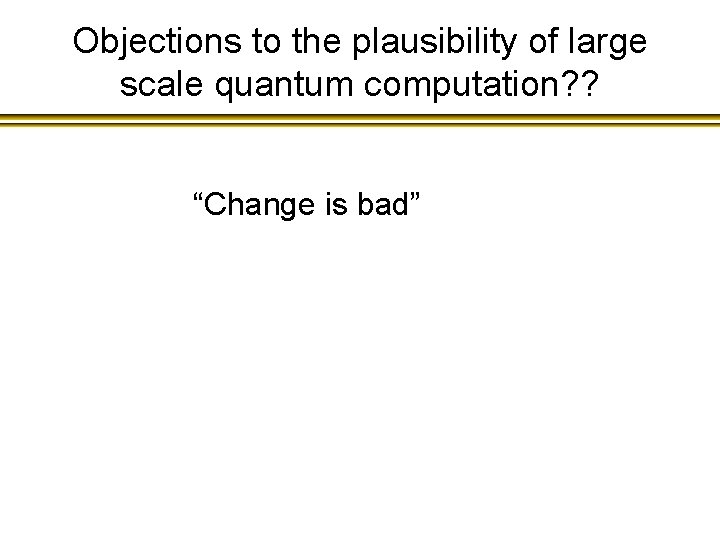 Objections to the plausibility of large scale quantum computation??

“Change is bad”